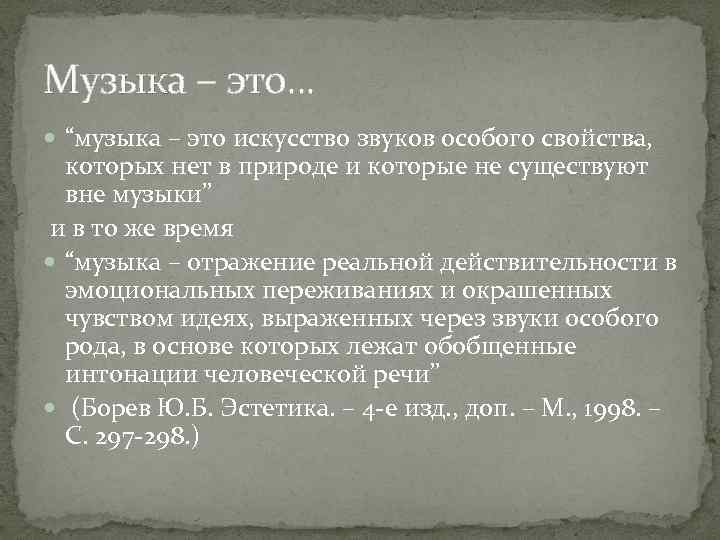 Музыка – это…

“музыка – это искусство звуков особого свойства, которых нет в природе и которые не существуют вне музыки”

и в то же время

“музыка – отражение реальной действительности в эмоциональных переживаниях и окрашенных чувством идеях, выраженных через звуки особого рода, в основе которых лежат обобщенные интонации человеческой речи”

(Борев Ю.Б. Эстетика. – 4-е изд., доп. – М., 1998. – С. 297-298.)